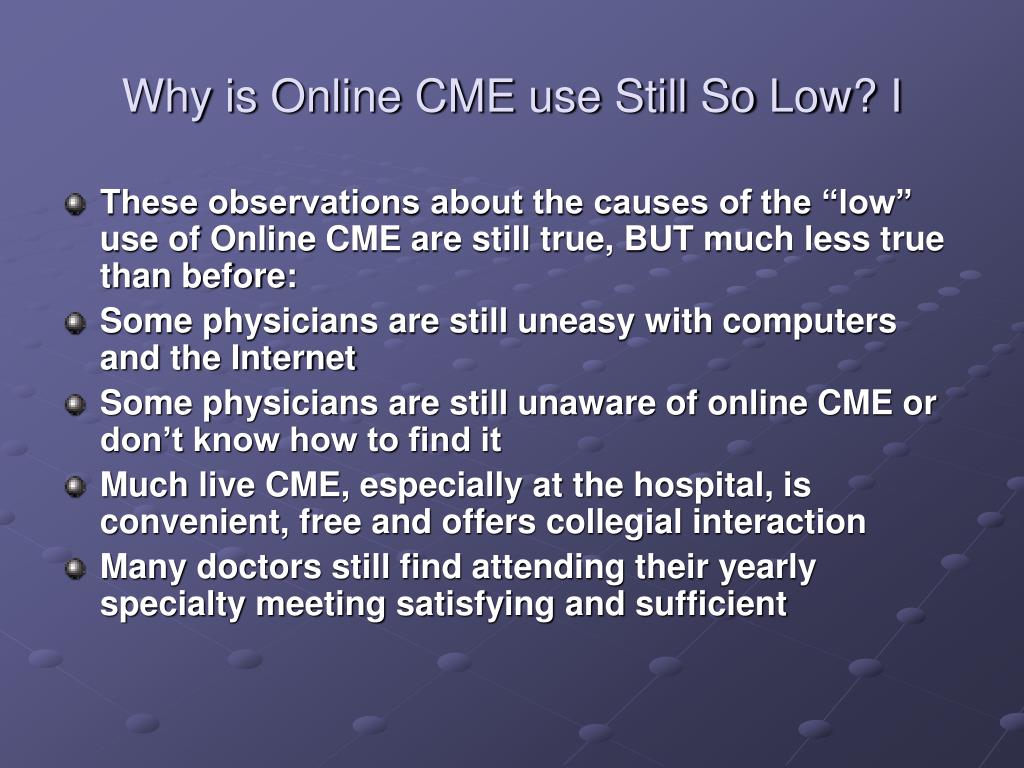 Why is Online CME use Still So Low? I

These observations about the causes of the “low” use of Online CME are still true, BUT much less true than before:

Some physicians are still uneasy with computers and the Internet

Some physicians are still unaware of online CME or don’t know how to find it

Much live CME, especially at the hospital, is convenient, free and offers collegial interaction

Many doctors still find attending their yearly specialty meeting satisfying and sufficient